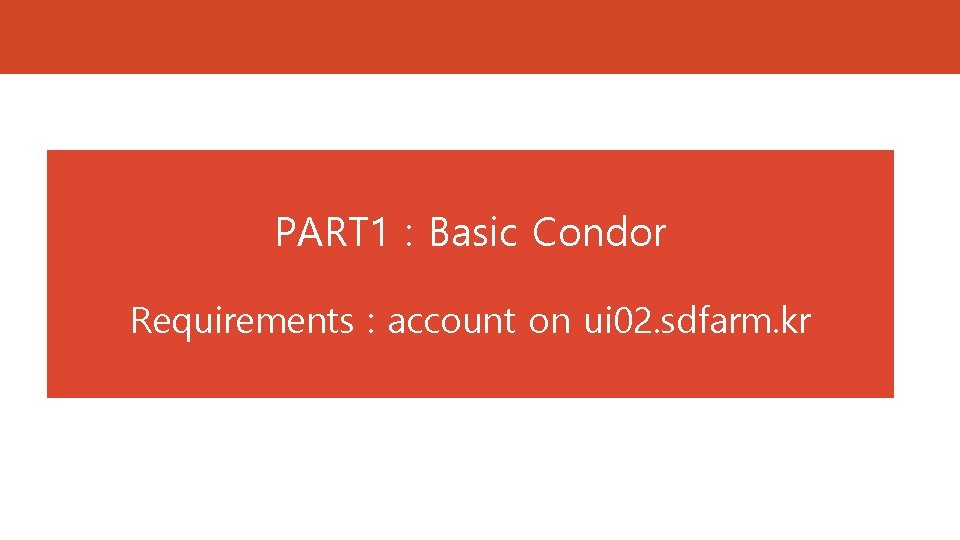 PART1 : Basic Condor

Requirements : account on ui02.sdfarm.kr